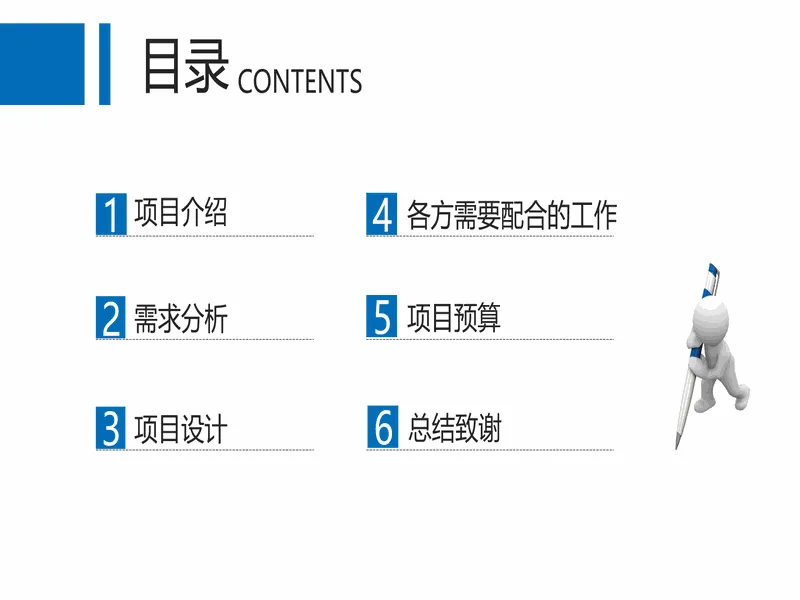 目录 CONTENTS

1 项目介绍

2 需求分析

3 项目设计

4 各方需要配合的工作

5 项目预算

6 总结致谢